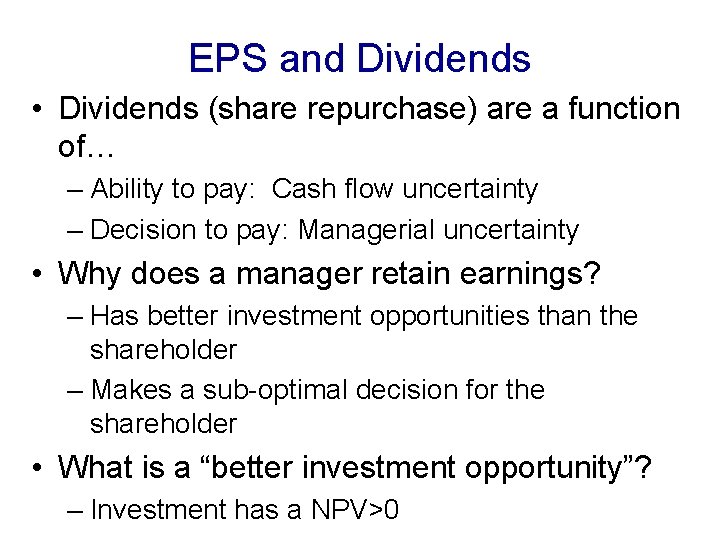 EPS and Dividends

• Dividends (share repurchase) are a function of…
– Ability to pay:  Cash flow uncertainty
– Decision to pay: Managerial uncertainty

• Why does a manager retain earnings?
– Has better investment opportunities than the shareholder
– Makes a sub-optimal decision for the shareholder

• What is a “better investment opportunity”?
– Investment has a NPV>0